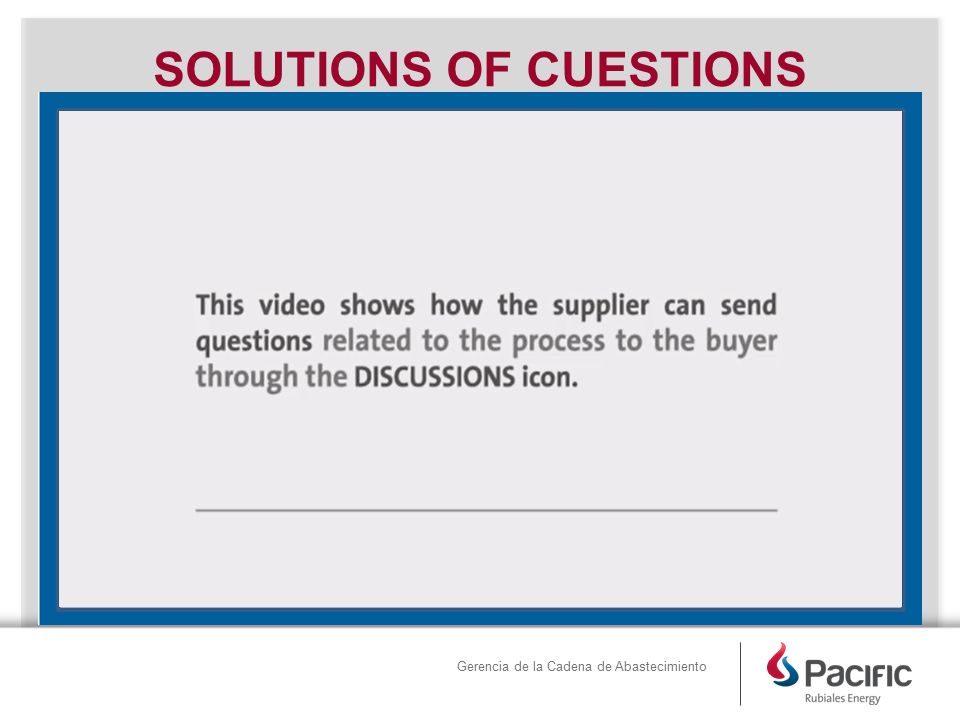 SOLUTIONS OF CUESTIONS

This video shows how the supplier can send questions related to the process to the buyer through the DISCUSSIONS icon.

Gerencia de la Cadena de Abastecimiento

Pacific
Rubiales Energy